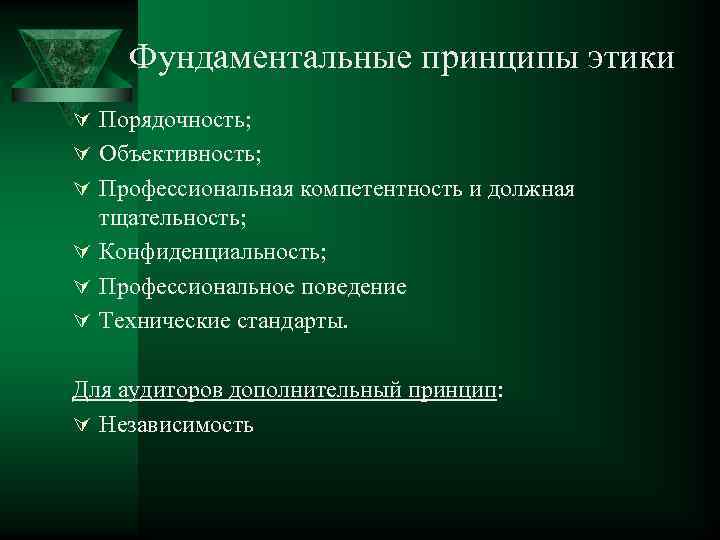 Фундаментальные принципы этики

- Порядочность;
- Объективность;
- Профессиональная компетентность и должная тщательность;
- Конфиденциальность;
- Профессиональное поведение
- Технические стандарты.

Для аудиторов дополнительный принцип:

- Независимость